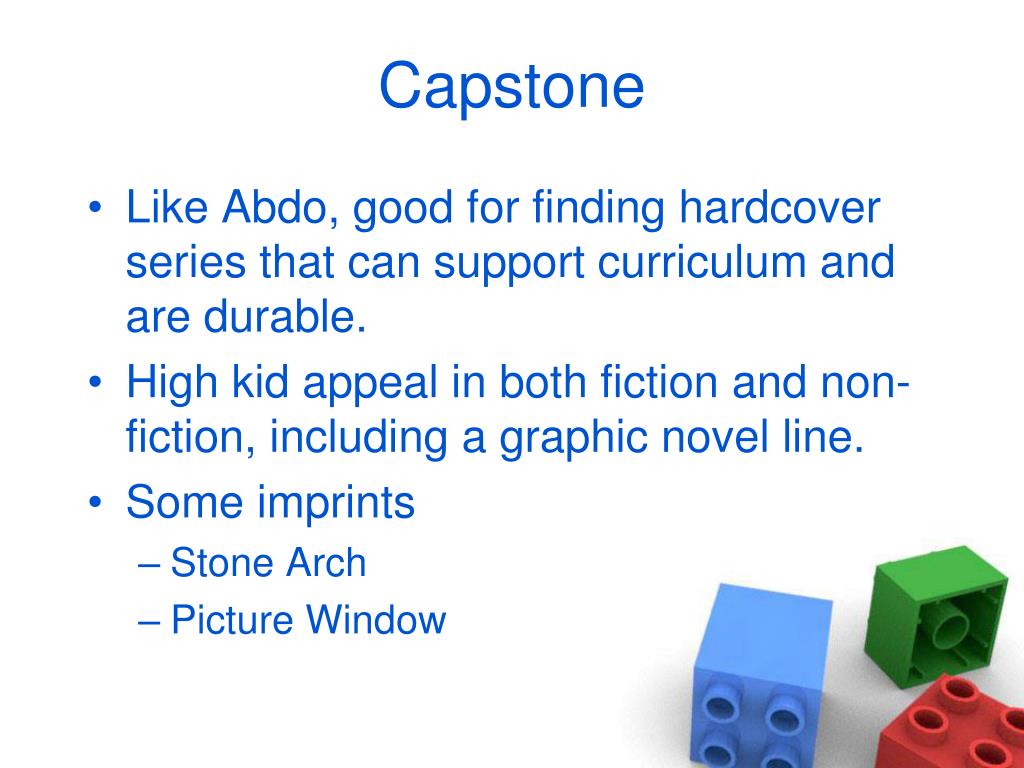 Capstone

• Like Abdo, good for finding hardcover series that can support curriculum and are durable.
• High kid appeal in both fiction and non-fiction, including a graphic novel line.
• Some imprints
– Stone Arch
– Picture Window